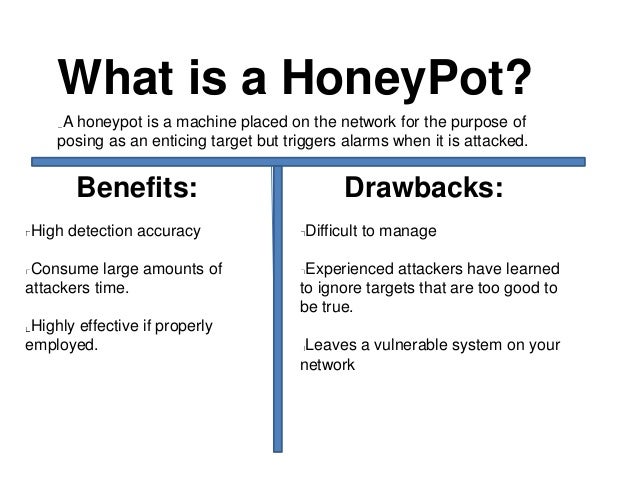 What is a HoneyPot?

A honeypot is a machine placed on the network for the purpose of posing as an enticing target but triggers alarms when it is attacked.

Benefits:

High detection accuracy

Consume large amounts of attackers time.

Highly effective if properly employed.

Drawbacks:

Difficult to manage

Experienced attackers have learned to ignore targets that are too good to be true.

Leaves a vulnerable system on your network